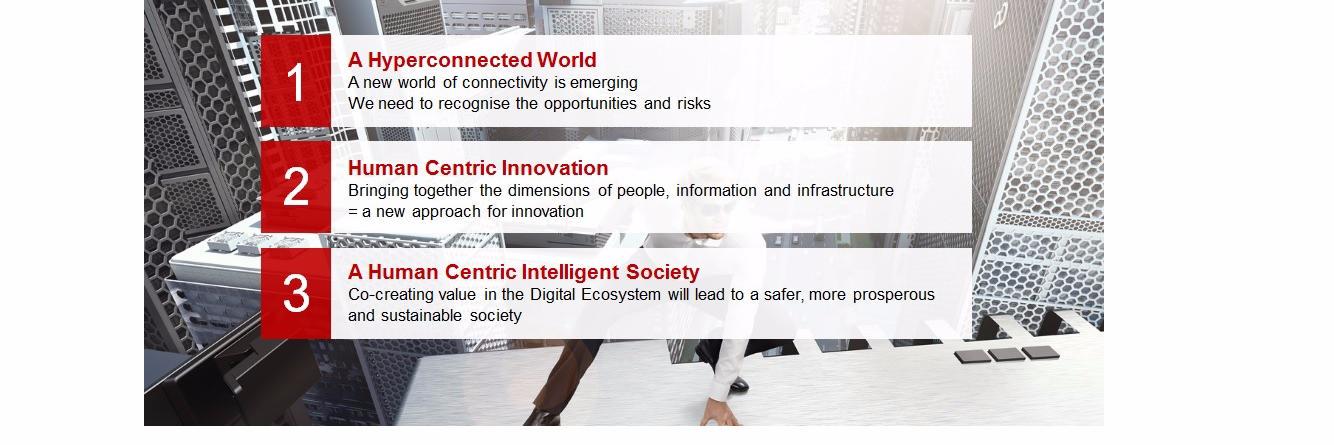 1

A Hyperconnected World
A new world of connectivity is emerging
We need to recognise the opportunities and risks

2

Human Centric Innovation
Bringing together the dimensions of people, information and infrastructure
= a new approach for innovation

3

A Human Centric Intelligent Society
Co-creating value in the Digital Ecosystem will lead to a safer, more prosperous and sustainable society